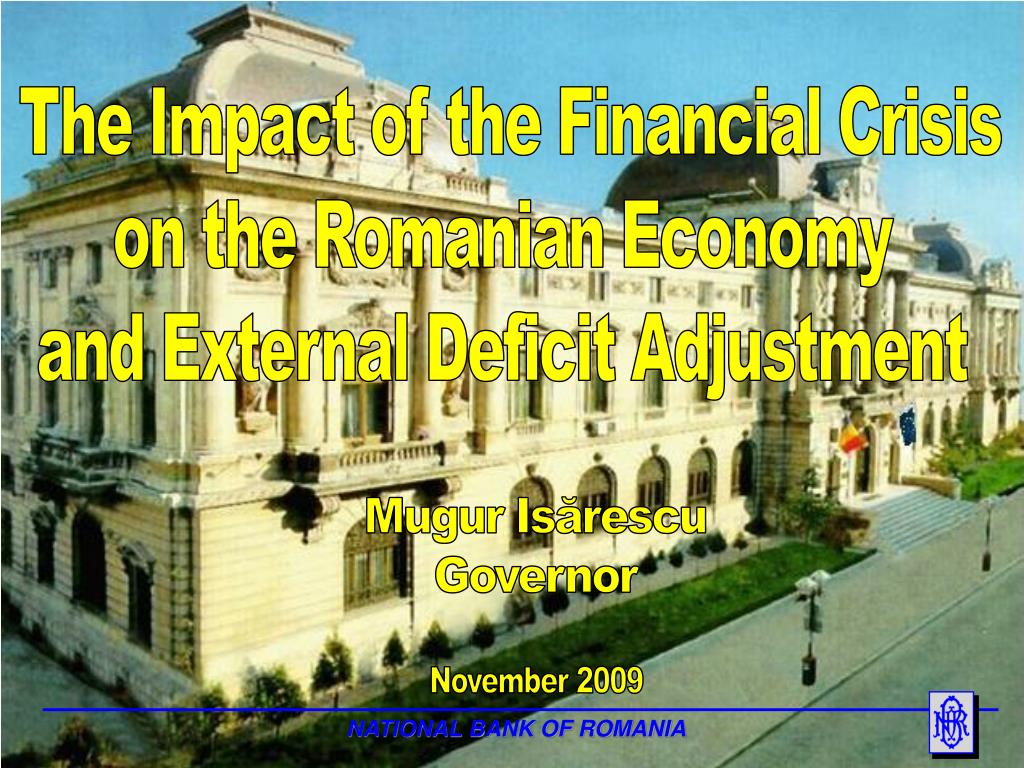 The Impact of the Financial Crisis on the Romanian Economy and External Deficit Adjustment

Mugur Isărescu
Governor

November 2009

NATIONAL BANK OF ROMANIA

BNR